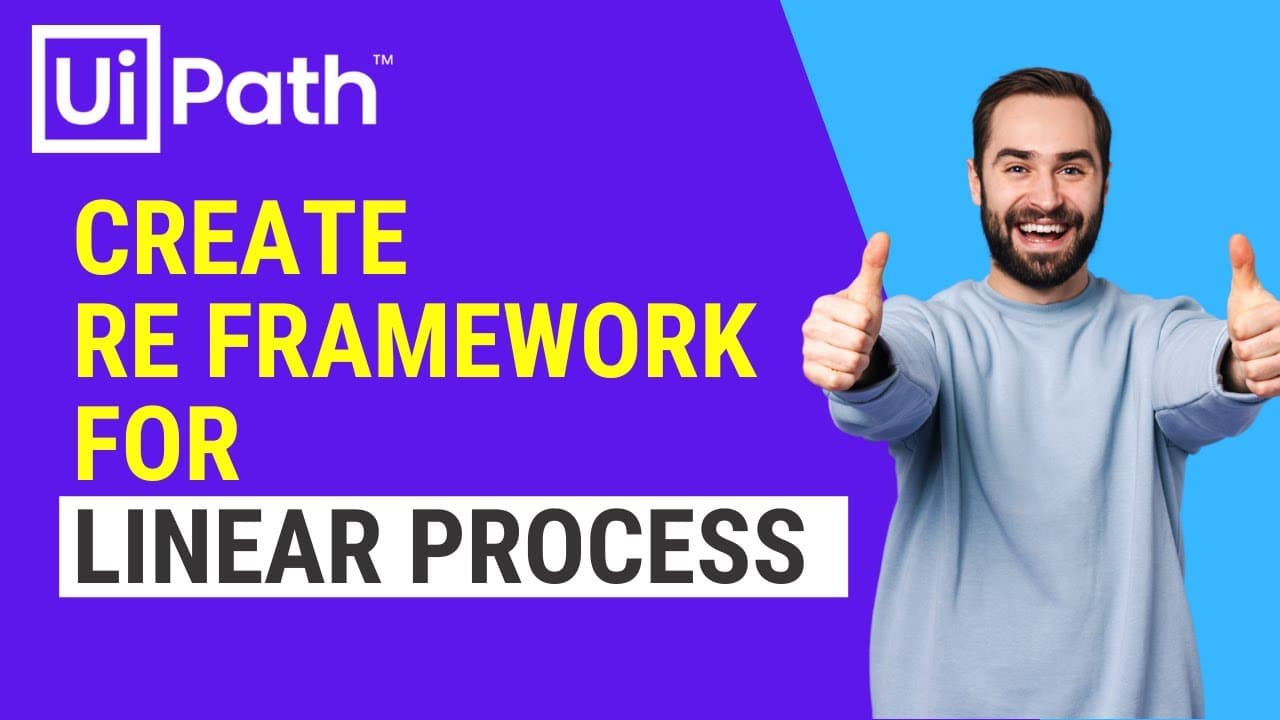 UiPath™

CREATE
RE FRAMEWORK
FOR
LINEAR PROCESS